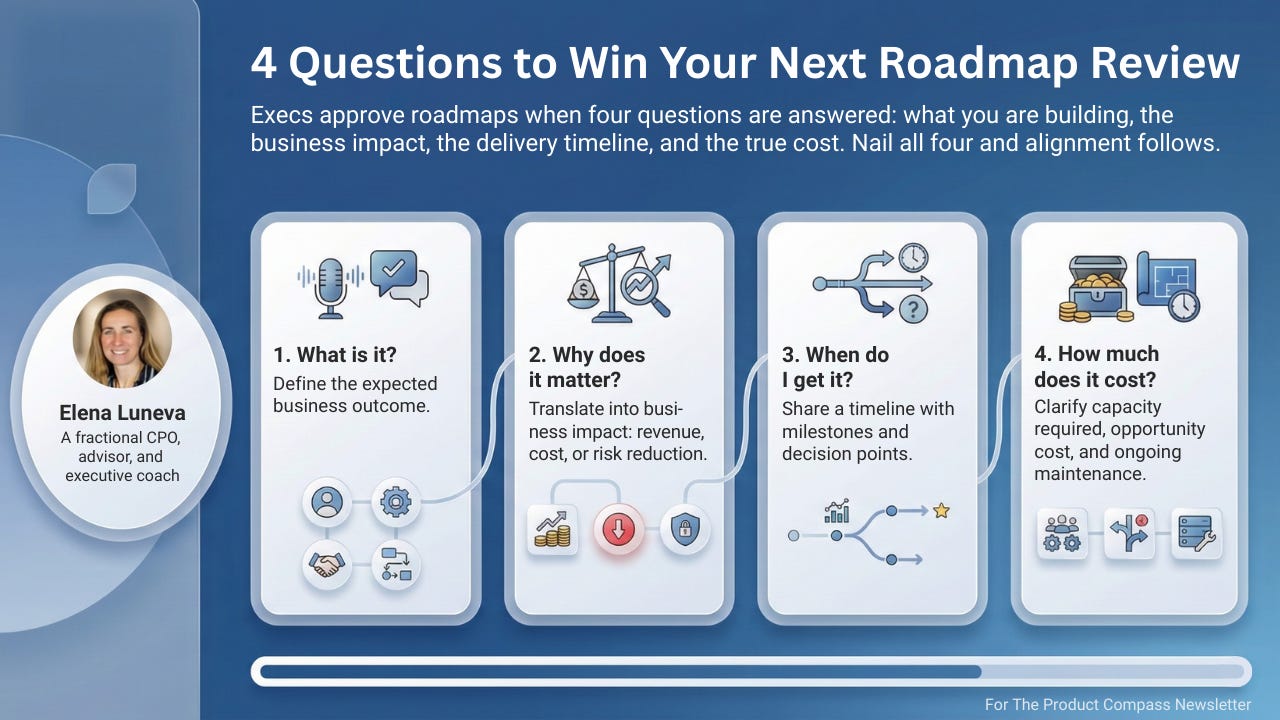 4 Questions to Win Your Next Roadmap Review

Execs approve roadmaps when four questions are answered: what you are building, the business impact, the delivery timeline, and the true cost. Nail all four and alignment follows.

Elena Luneva
A fractional CPO, advisor, and executive coach

1. What is it?
Define the expected business outcome.

2. Why does it matter?
Translate into business impact: revenue, cost, or risk reduction.

3. When do I get it?
Share a timeline with milestones and decision points.

4. How much does it cost?
Clarify capacity required, opportunity cost, and ongoing maintenance.

For The Product Compass Newsletter